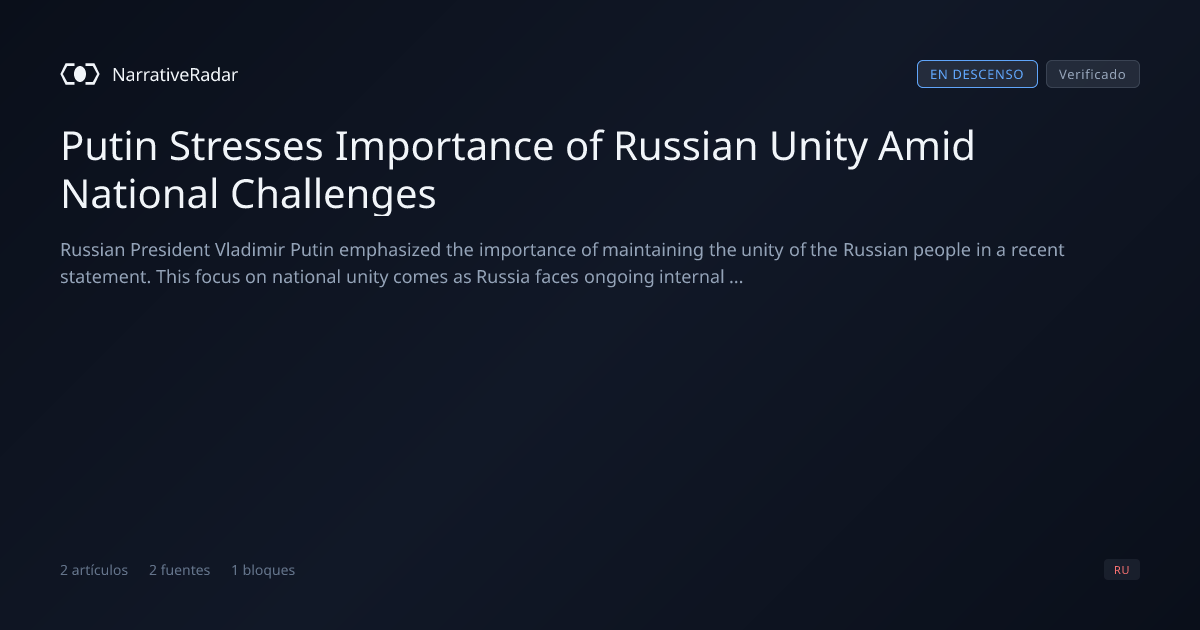 NarrativeRadar

EN DESCENSO Verificado

Putin Stresses Importance of Russian Unity Amid National Challenges

Russian President Vladimir Putin emphasized the importance of maintaining the unity of the Russian people in a recent statement. This focus on national unity comes as Russia faces ongoing internal ...

2 artículos 2 fuentes 1 bloques

RU